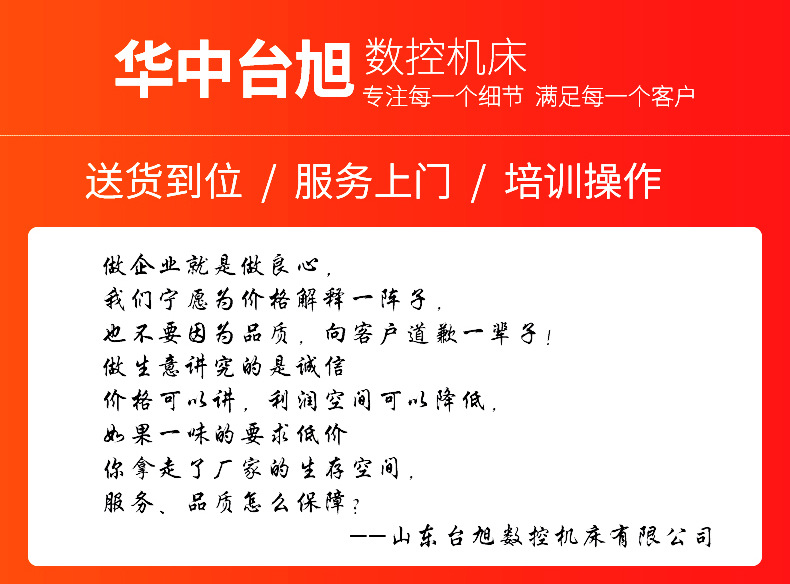 华中台旭 数控机床
专注每一个细节 满足每一个客户

送货到位 / 服务上门 / 培训操作

做企业就是做良心，
我们宁愿为价格解释一阵子，
也不要因为品质，向客户道歉一辈子！
做生意讲究的是诚信
价格可以讲，利润空间可以降低，
如果一味的要求低价
你拿走了厂家的生存空间，
服务、品质怎么保障？
——山东台旭数控机床有限公司